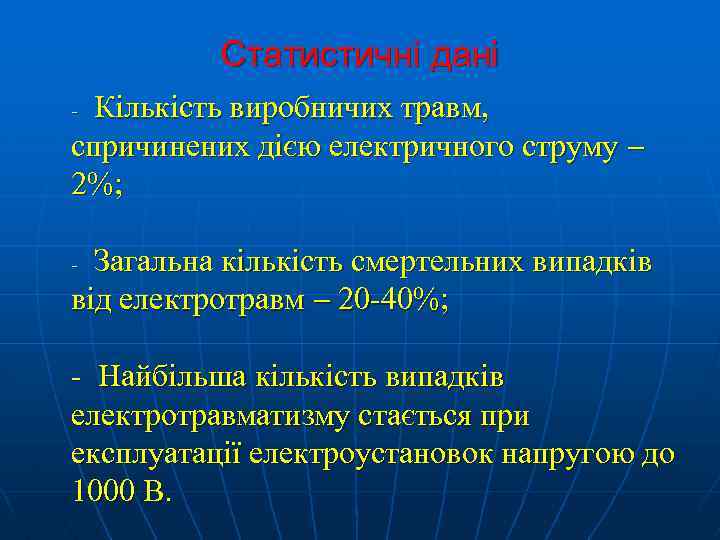 Статистичні дані

- Кількість виробничих травм, спричинених дією електричного струму – 2%;

- Загальна кількість смертельних випадків від електротравм – 20-40%;

- Найбільша кількість випадків електротравматизму стається при експлуатації електроустановок напругою до 1000 В.